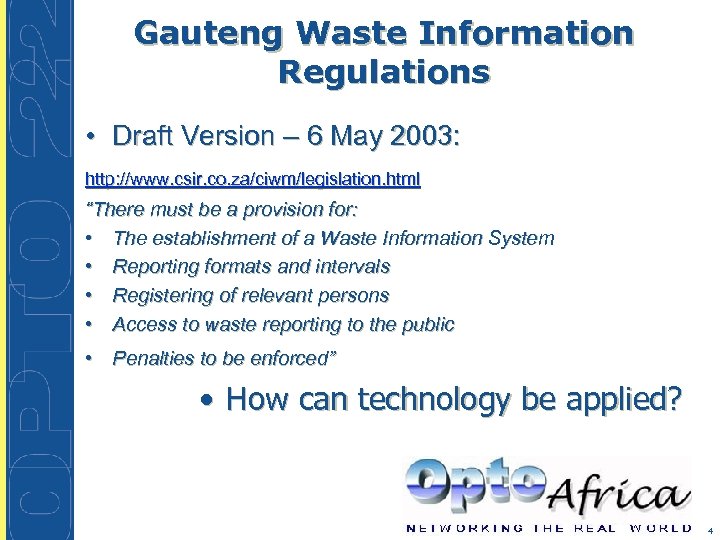 OPTO 22

Gauteng Waste Information Regulations

• Draft Version – 6 May 2003:

http://www.csir.co.za/ciwm/legislation.html

"There must be a provision for:

• The establishment of a Waste Information System
• Reporting formats and intervals
• Registering of relevant persons
• Access to waste reporting to the public
• Penalties to be enforced"

• How can technology be applied?

Opto Africa
NETWORKING THE REAL WORLD

4